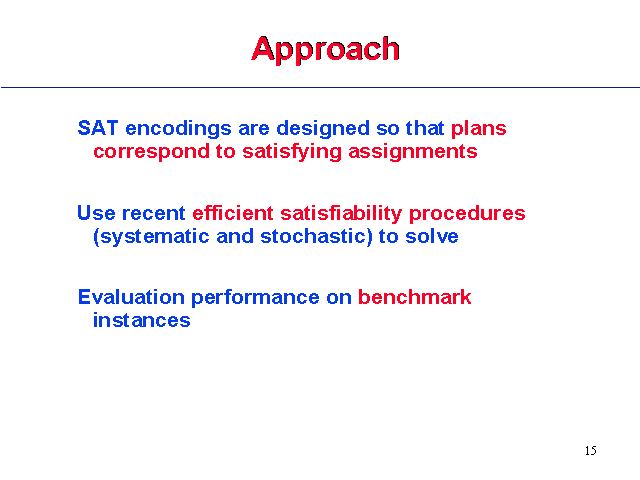 Approach

SAT encodings are designed so that plans correspond to satisfying assignments

Use recent efficient satisfiability procedures (systematic and stochastic) to solve

Evaluation performance on benchmark instances

15